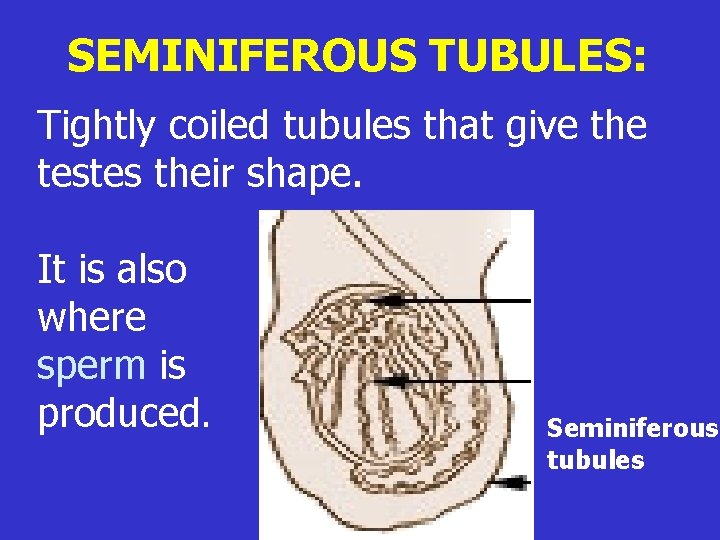 SEMINIFEROUS TUBULES:

Tightly coiled tubules that give the testes their shape.

It is also where sperm is produced.

Seminiferous tubules